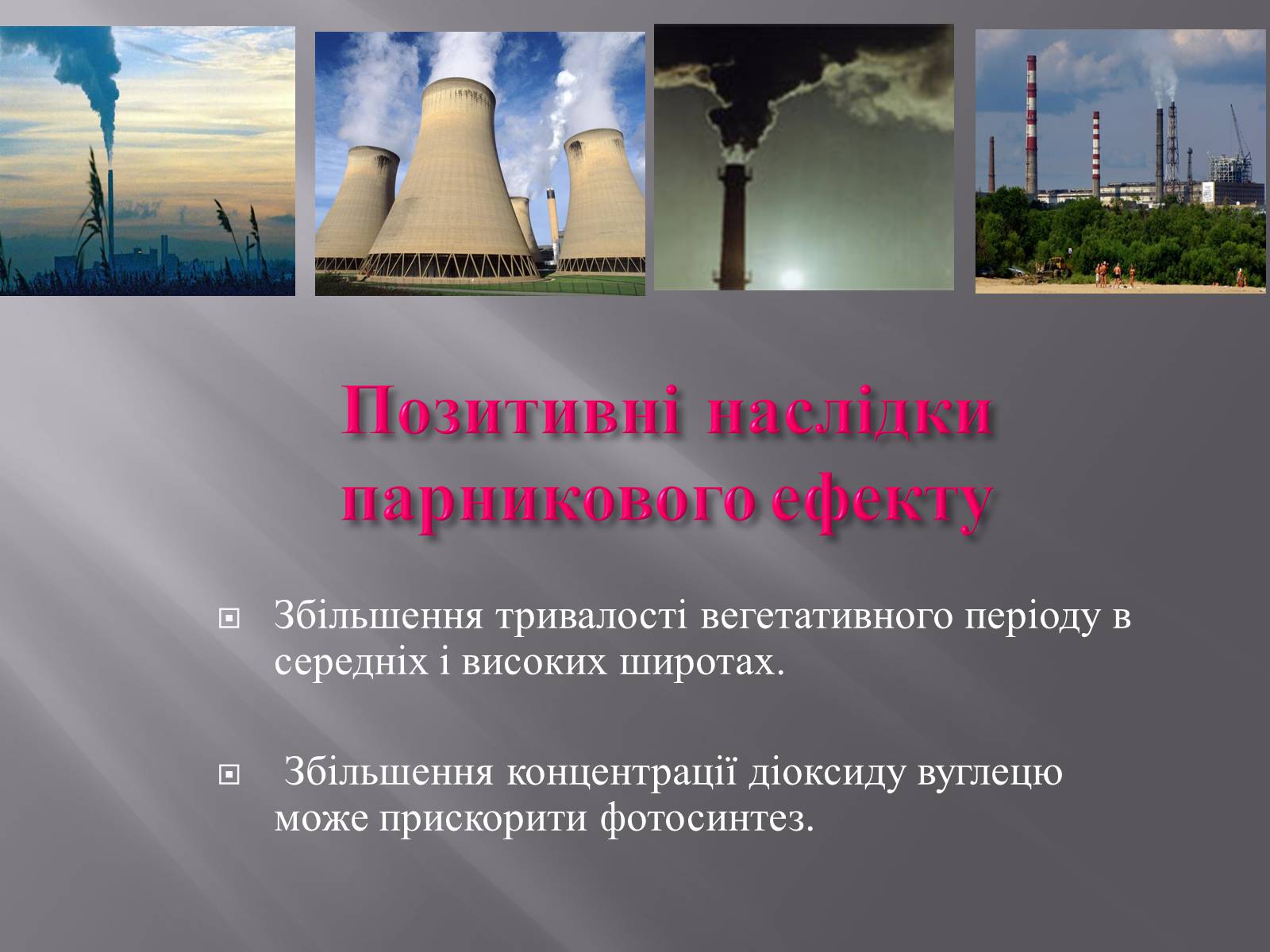 Позитивні наслідки парникового ефекту

Збільшення тривалості вегетативного періоду в середніх і високих широтах.

Збільшення концентрації діоксиду вуглецю може прискорити фотосинтез.